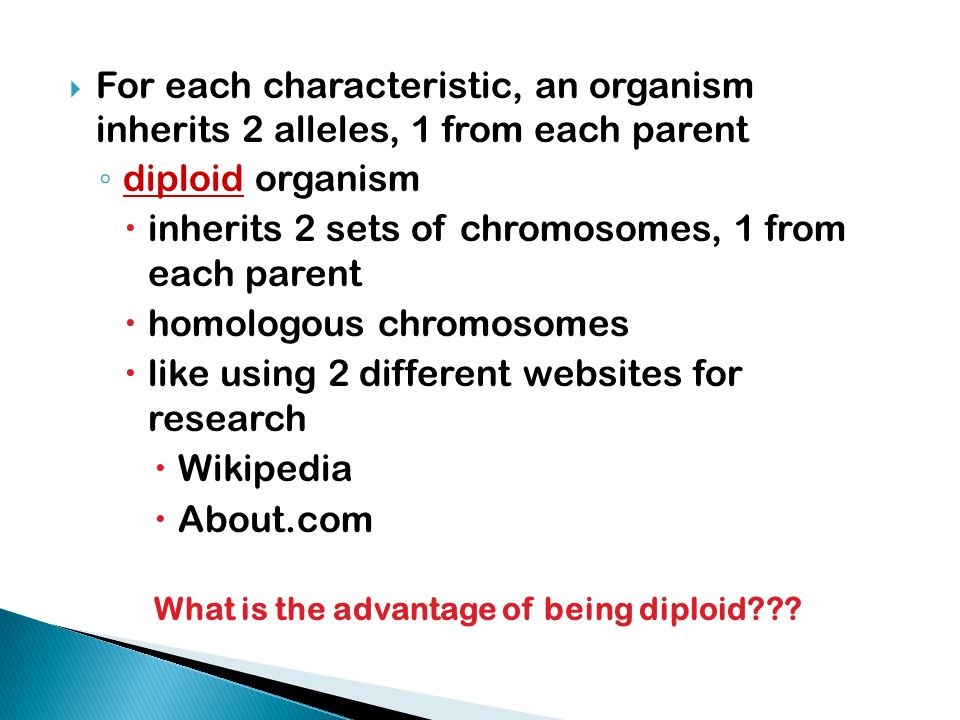 For each characteristic, an organism inherits 2 alleles, 1 from each parent

diploid organism

inherits 2 sets of chromosomes, 1 from each parent

homologous chromosomes

like using 2 different websites for research

Wikipedia

About.com

What is the advantage of being diploid???